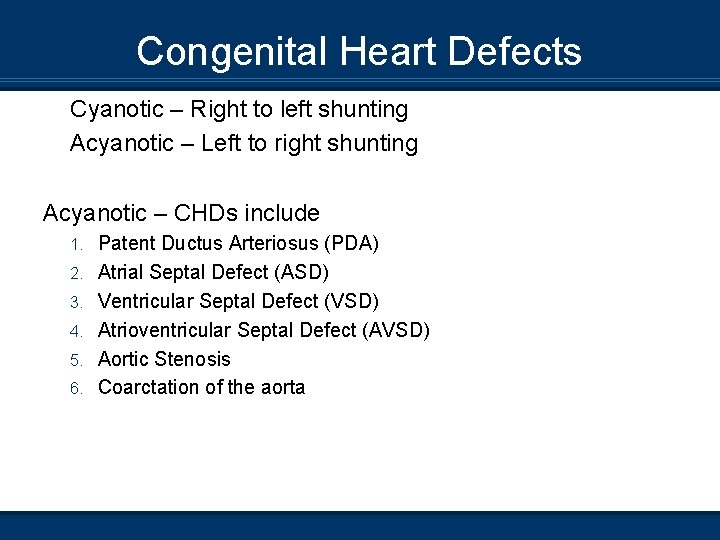 Congenital Heart Defects

Cyanotic – Right to left shunting

Acyanotic – Left to right shunting

Acyanotic – CHDs include

1. Patent Ductus Arteriosus (PDA)
2. Atrial Septal Defect (ASD)
3. Ventricular Septal Defect (VSD)
4. Atrioventricular Septal Defect (AVSD)
5. Aortic Stenosis
6. Coarctation of the aorta